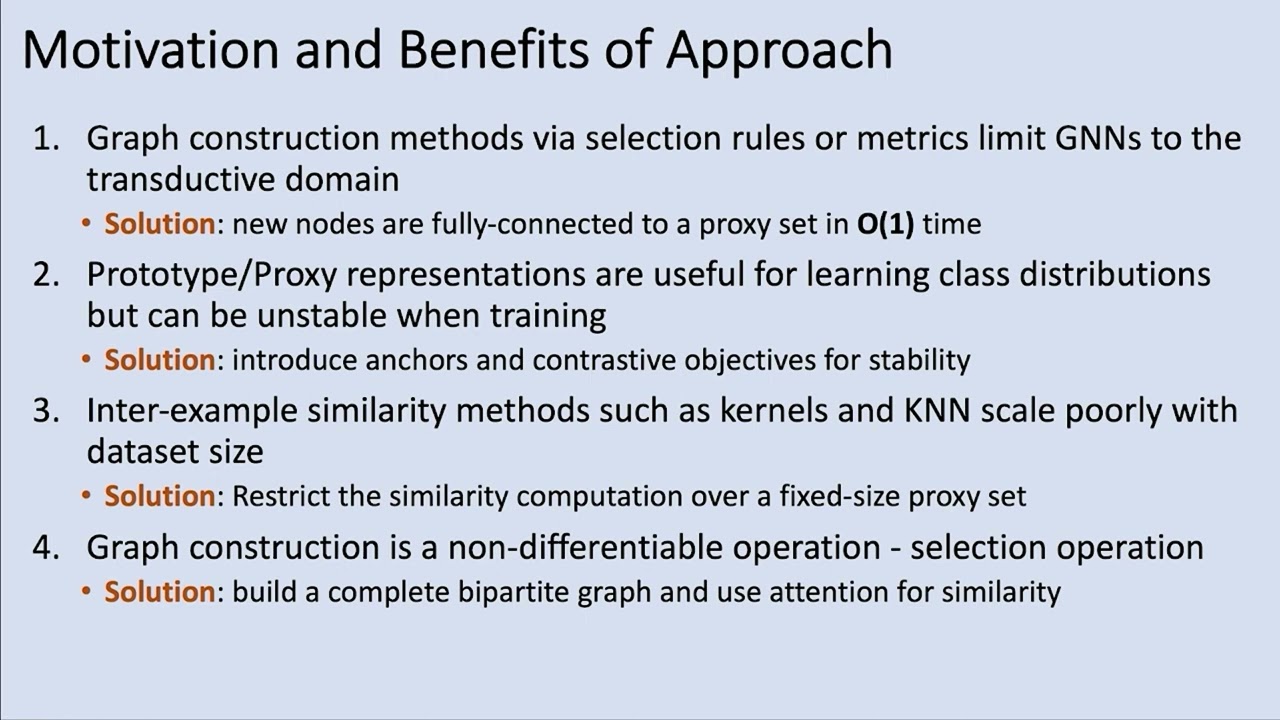 Motivation and Benefits of Approach

1. Graph construction methods via selection rules or metrics limit GNNs to the transductive domain
   • Solution: new nodes are fully-connected to a proxy set in O(1) time
2. Prototype/Proxy representations are useful for learning class distributions but can be unstable when training
   • Solution: introduce anchors and contrastive objectives for stability
3. Inter-example similarity methods such as kernels and KNN scale poorly with dataset size
   • Solution: Restrict the similarity computation over a fixed-size proxy set
4. Graph construction is a non-differentiable operation - selection operation
   • Solution: build a complete bipartite graph and use attention for similarity